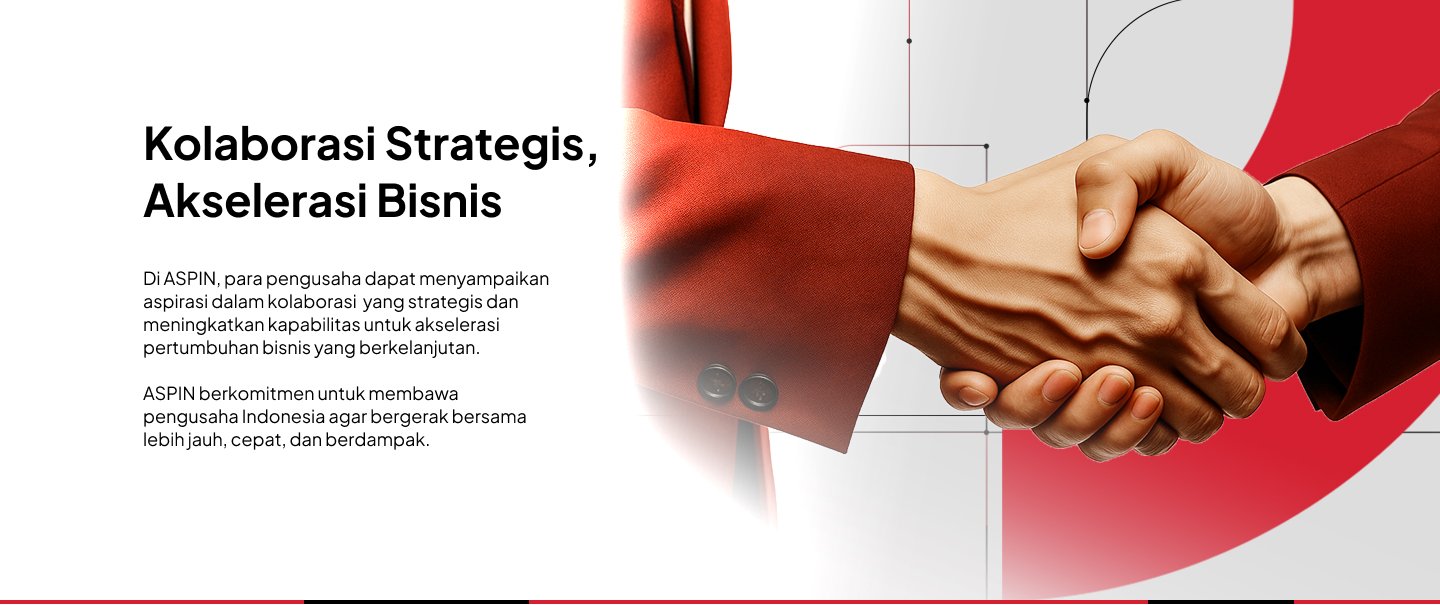 Kolaborasi Strategis, Akselerasi Bisnis

Di ASPIN, para pengusaha dapat menyampaikan aspirasi dalam kolaborasi yang strategis dan meningkatkan kapabilitas untuk akselerasi pertumbuhan bisnis yang berkelanjutan.

ASPIN berkomitmen untuk membawa pengusaha Indonesia agar bergerak bersama lebih jauh, cepat, dan berdampak.